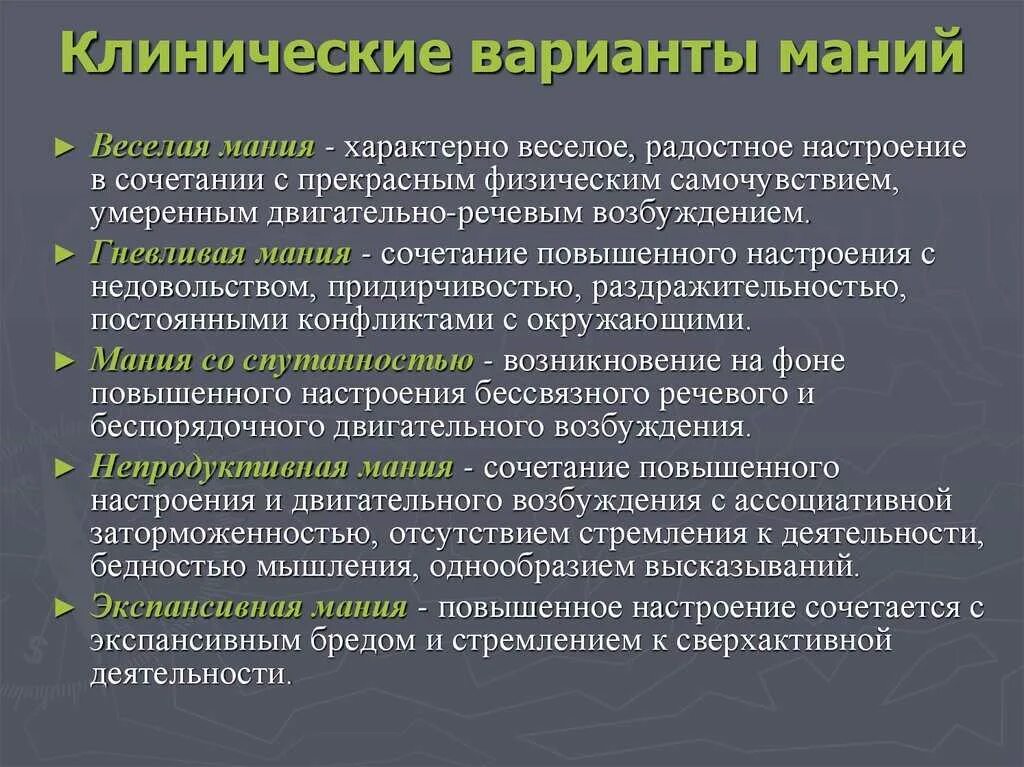 Клинические варианты маний

► Веселая мания - характерно веселое, радостное настроение в сочетании с прекрасным физическим самочувствием, умеренным двигательно-речевым возбуждением.

► Гневливая мания - сочетание повышенного настроения с недовольством, придирчивостью, раздражительностью, постоянными конфликтами с окружающими.

► Мания со спутанностью - возникновение на фоне повышенного настроения бессвязного речевого и беспорядочного двигательного возбуждения.

► Непродуктивная мания - сочетание повышенного настроения и двигательного возбуждения с ассоциативной заторможенностью, отсутствием стремления к деятельности, бедностью мышления, однообразием высказываний.

► Экспансивная мания - повышенное настроение сочетается с экспансивным бредом и стремлением к сверхактивной деятельности.